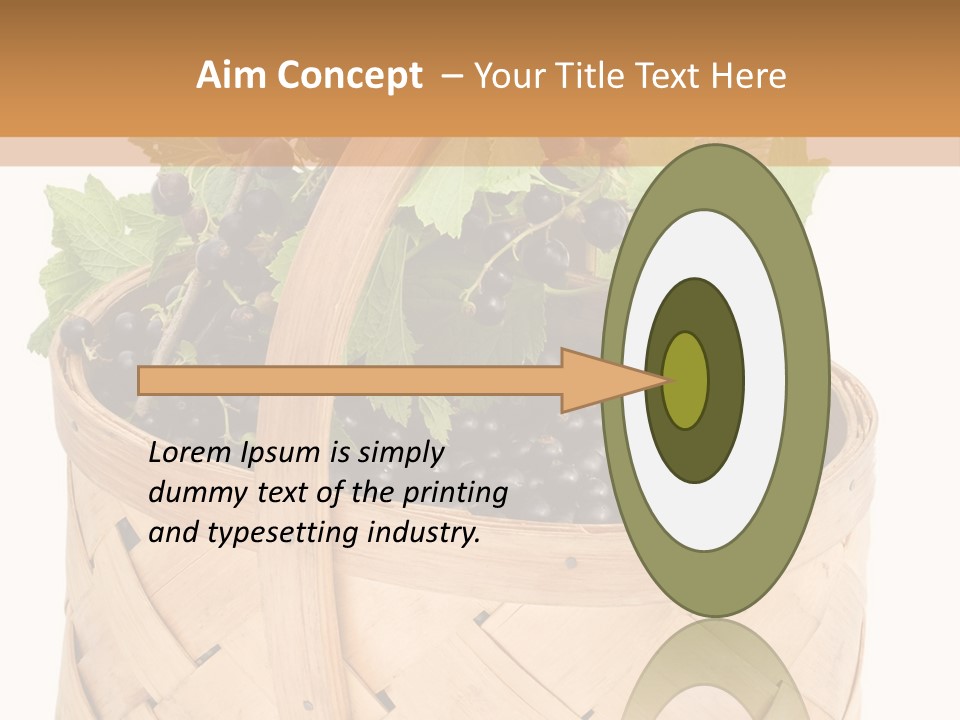 Aim Concept – Your Title Text Here

Lorem Ipsum is simply dummy text of the printing and typesetting industry.